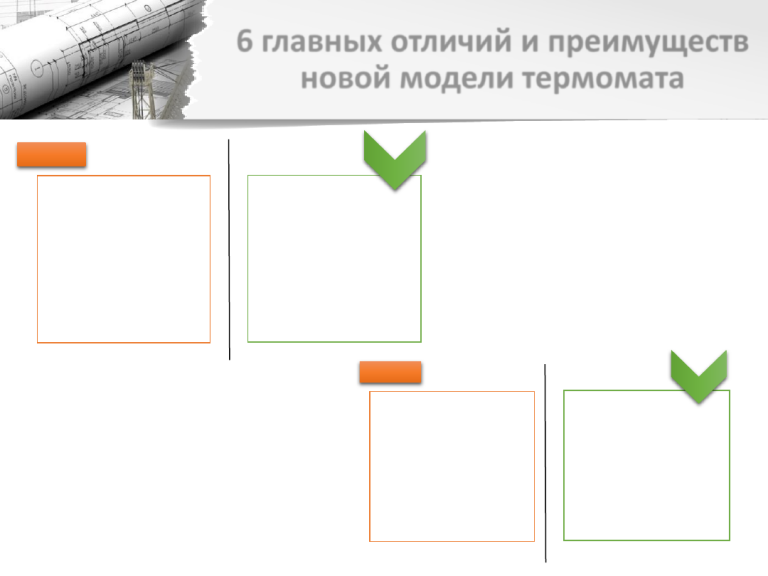 6 главных отличий и преимуществ новой модели термомата